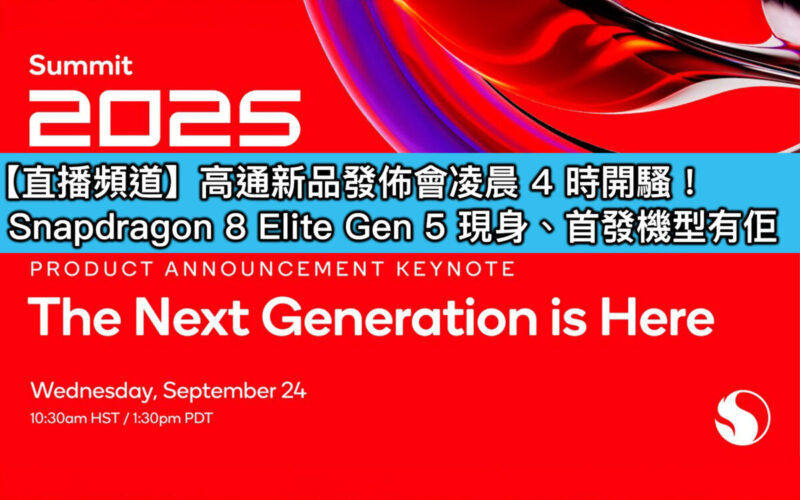 Summit
2025

【直播頻道】高通新品發佈會凌晨 4 時開騷！
Snapdragon 8 Elite Gen 5 現身、首發機型有佢

PRODUCT ANNOUNCEMENT KEYNOTE

The Next Generation is Here

Wednesday, September 24
10:30am HST / 1:30pm PDT